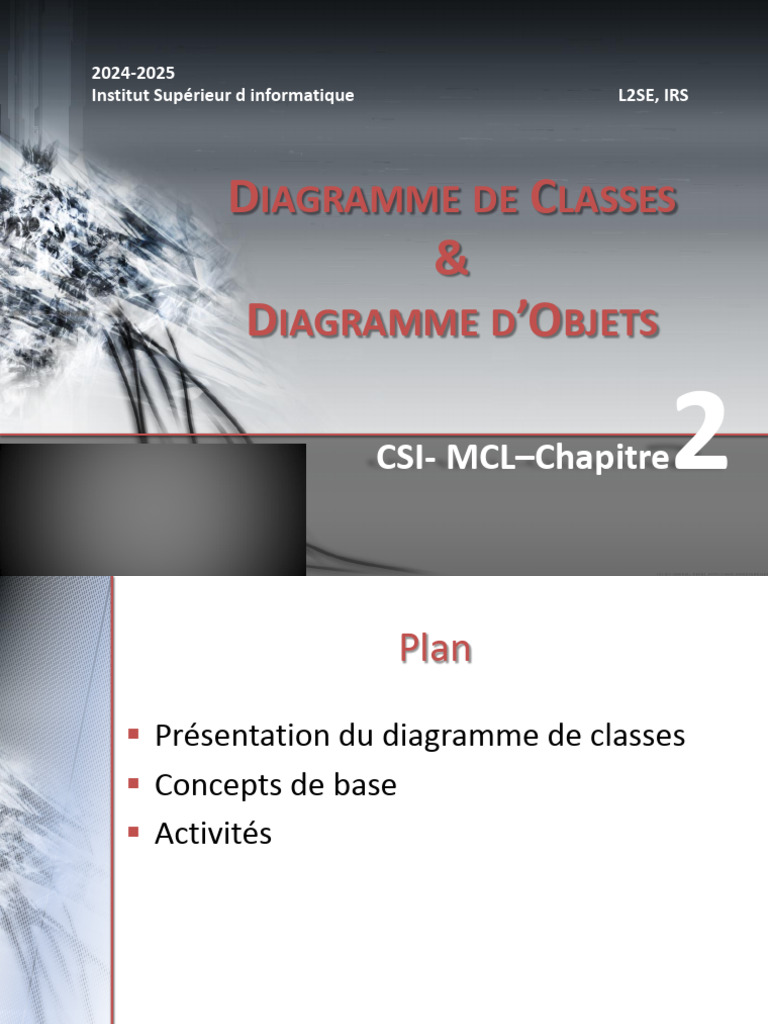 2024-2025
Institut Supérieur d informatique

L2SE, IRS

DIAGRAMME DE CLASSES
&
DIAGRAMME D'OBJETS

CSI- MCL–Chapitre 2

Plan

• Présentation du diagramme de classes
• Concepts de base
• Activités